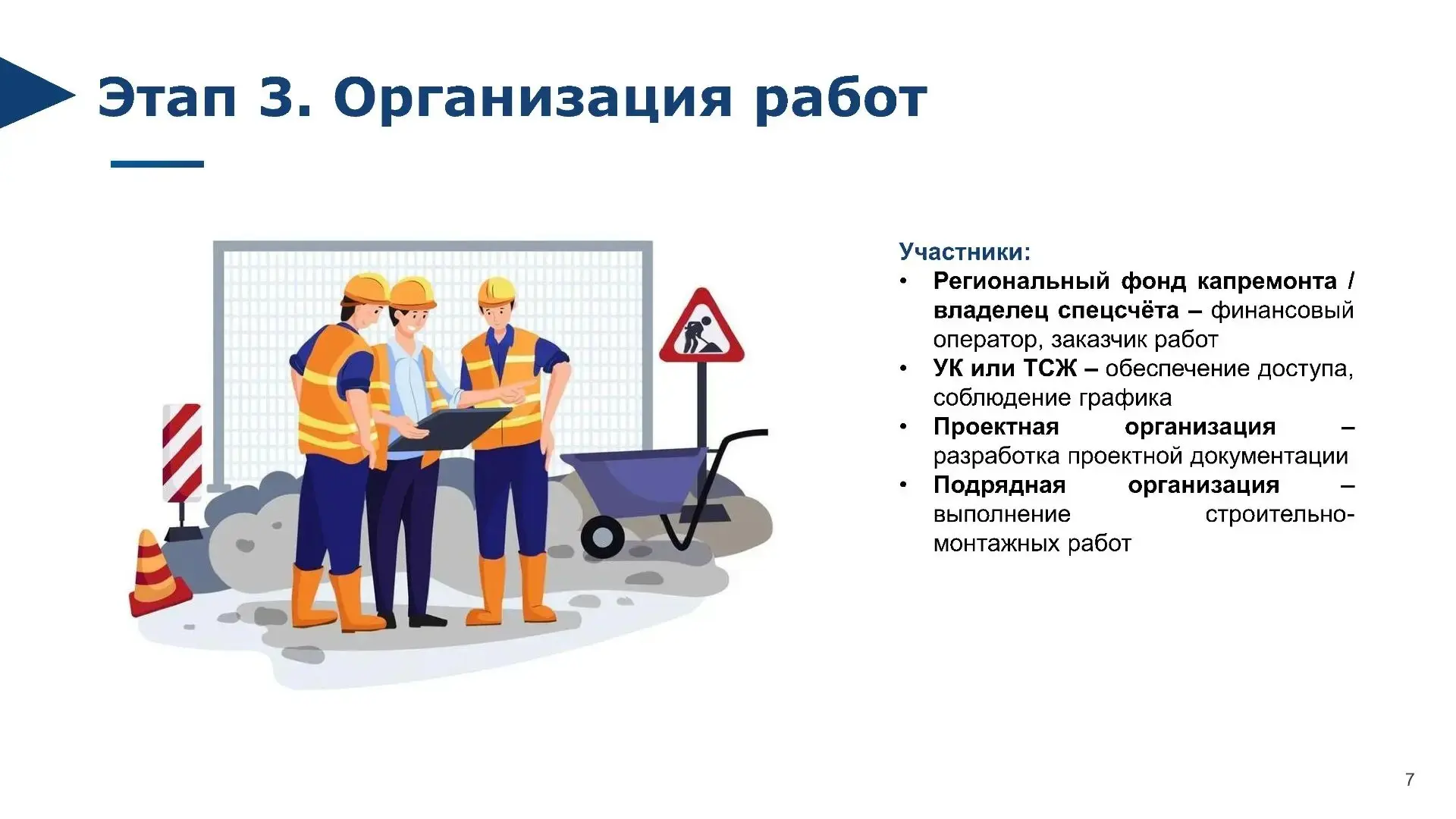 Этап 3. Организация работ

Участники:
• Региональный фонд капремонта / владелец спецсчёта – финансовый оператор, заказчик работ
• УК или ТСЖ – обеспечение доступа, соблюдение графика
• Проектная организация – разработка проектной документации
• Подрядная организация – выполнение строительно-монтажных работ

7